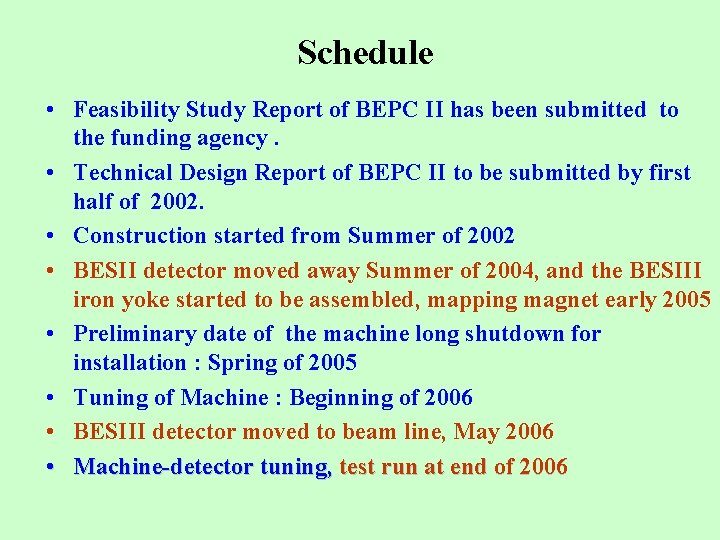 Schedule

• Feasibility Study Report of BEPC II has been submitted to the funding agency .

• Technical Design Report of BEPC II to be submitted by first half of 2002.

• Construction started from Summer of 2002

• BESII detector moved away Summer of 2004, and the BESIII iron yoke started to be assembled, mapping magnet early 2005

• Preliminary date of the machine long shutdown for installation : Spring of 2005

• Tuning of Machine : Beginning of 2006

• BESIII detector moved to beam line, May 2006

• Machine-detector tuning, test run at end of 2006